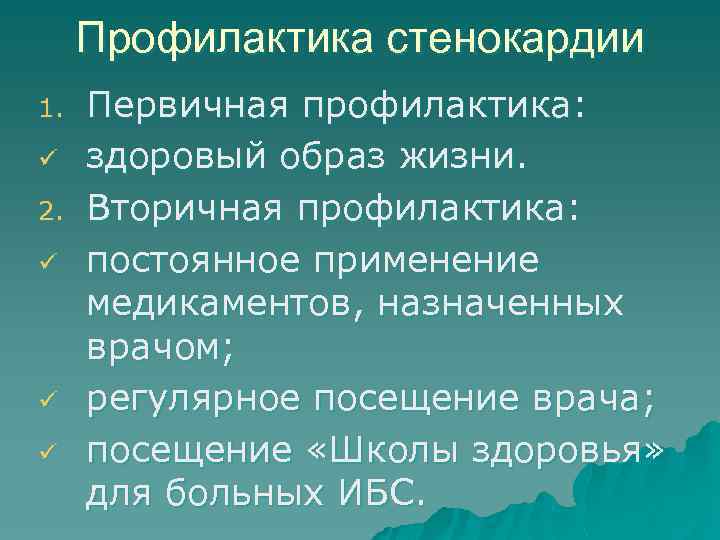 Профилактика стенокардии

1. Первичная профилактика:
✓ здоровый образ жизни.
2. Вторичная профилактика:
✓ постоянное применение медикаментов, назначенных врачом;
✓ регулярное посещение врача;
✓ посещение «Школы здоровья» для больных ИБС.